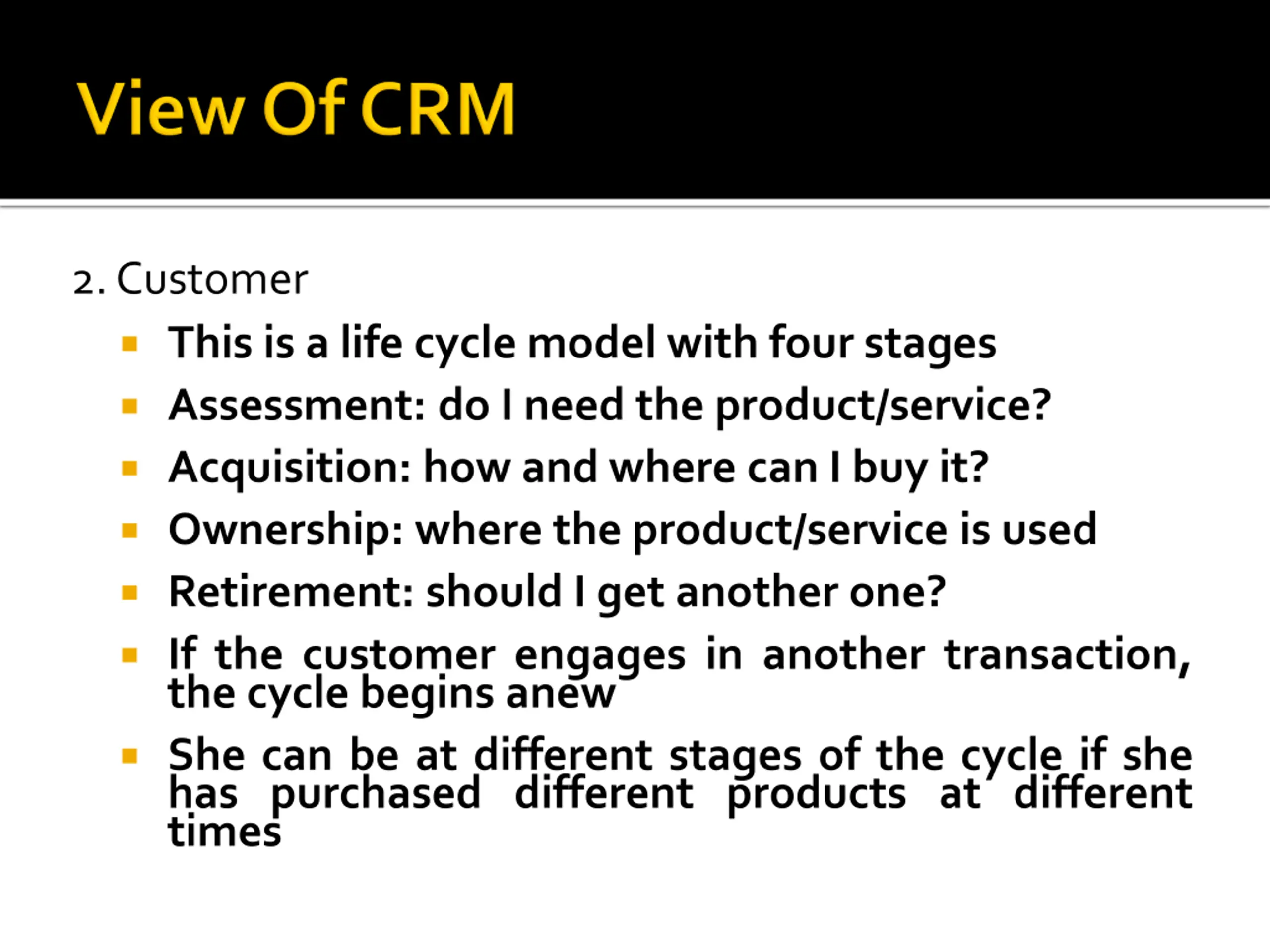 View Of CRM

2. Customer

- This is a life cycle model with four stages
- Assessment: do I need the product/service?
- Acquisition: how and where can I buy it?
- Ownership: where the product/service is used
- Retirement: should I get another one?
- If the customer engages in another transaction, the cycle begins anew
- She can be at different stages of the cycle if she has purchased different products at different times